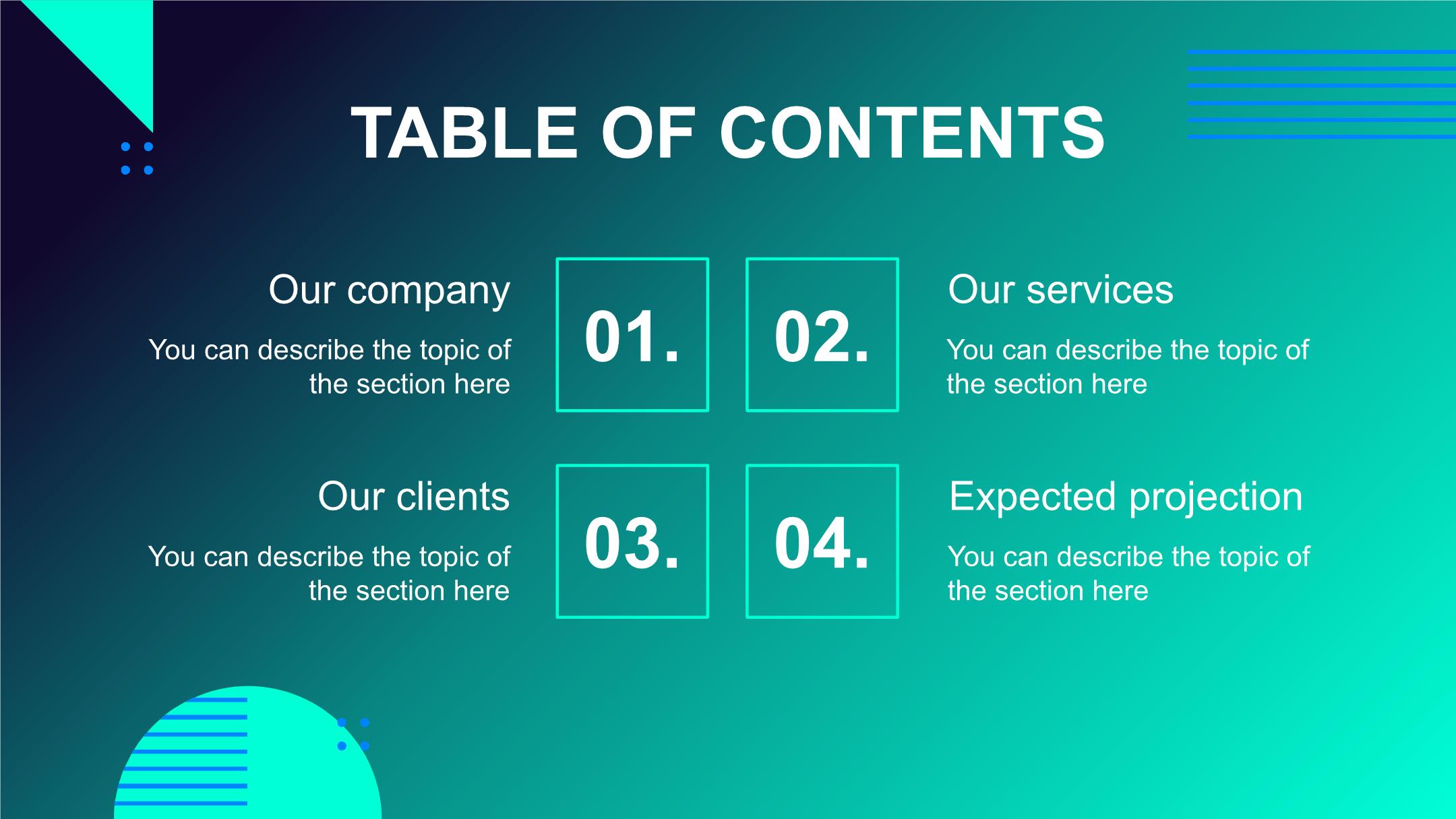 TABLE OF CONTENTS

Our company

You can describe the topic of the section here

01.

02.

Our services

You can describe the topic of the section here

Our clients

You can describe the topic of the section here

03.

04.

Expected projection

You can describe the topic of the section here